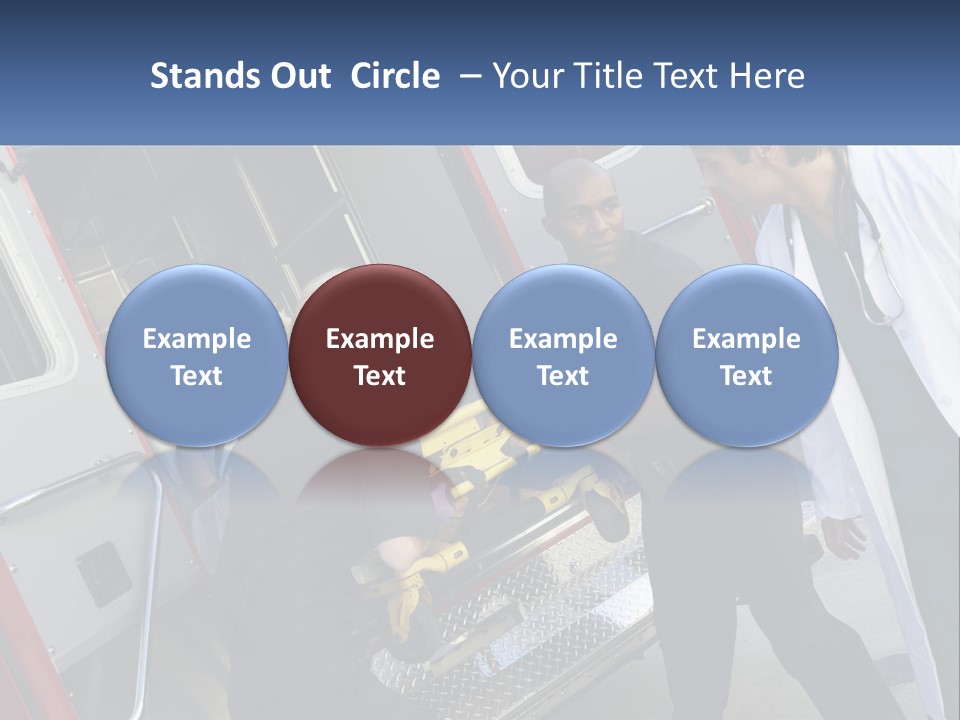 Stands Out Circle – Your Title Text Here

Example Text

Example Text

Example Text

Example Text